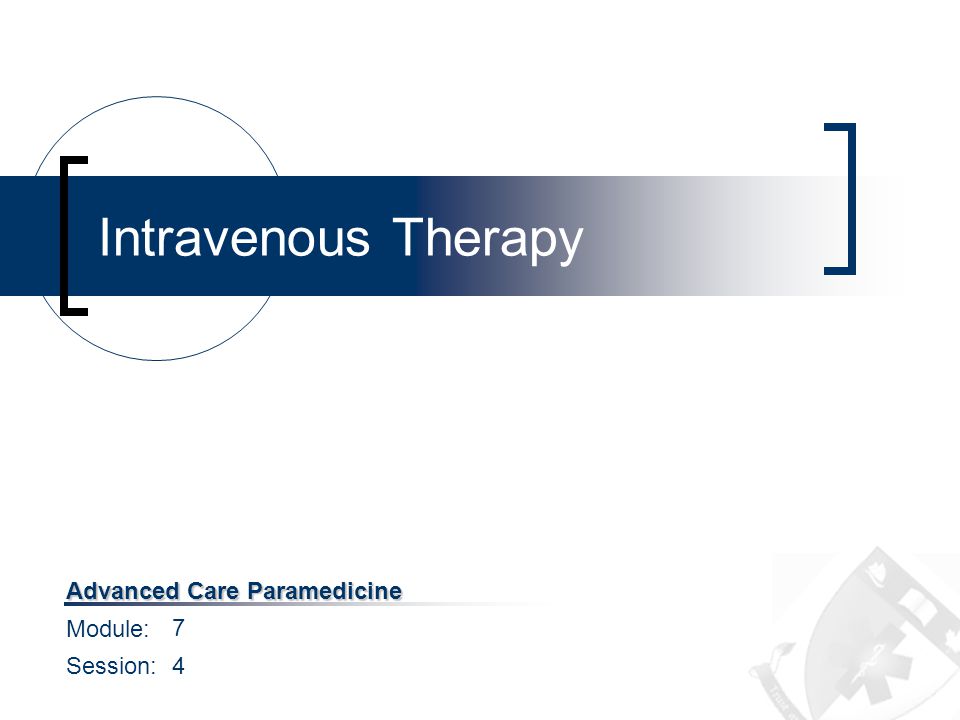 Intravenous Therapy

Advanced Care Paramedicine

Module: 7

Session: 4